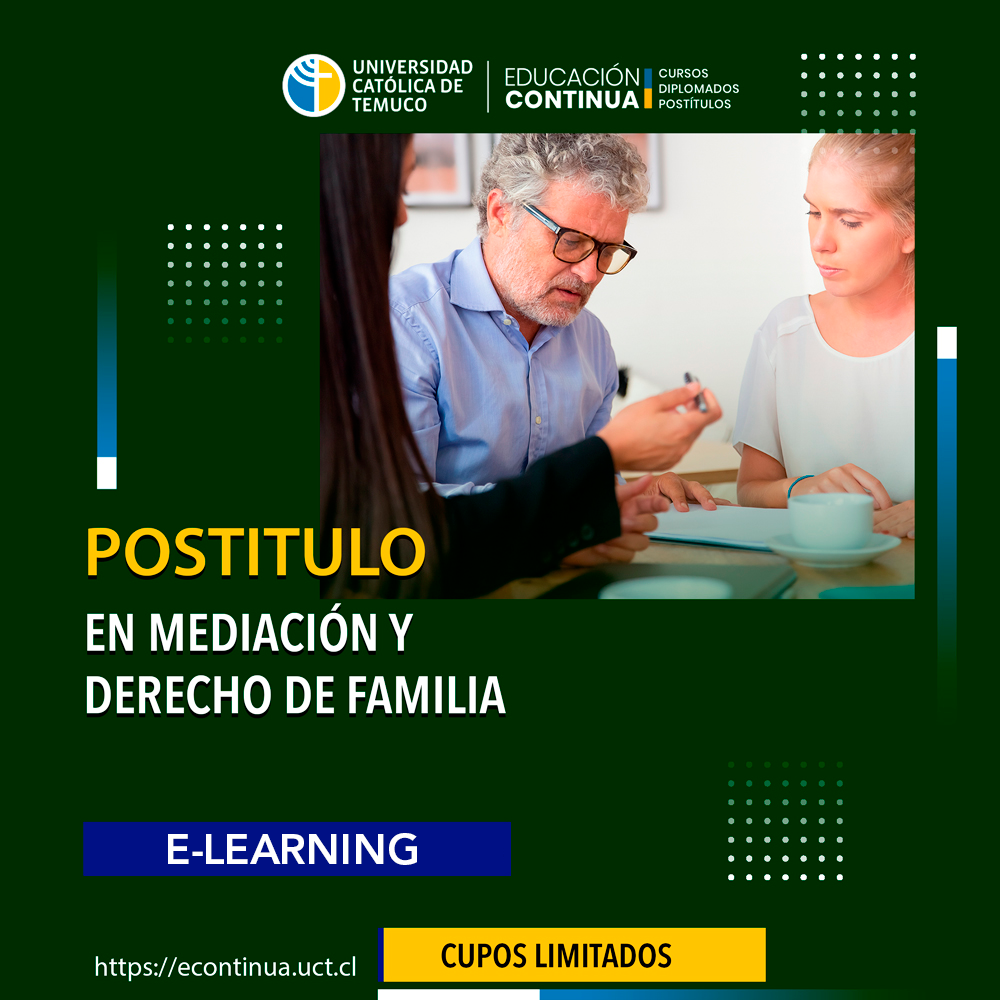 UNIVERSIDAD CATÓLICA DE TEMUCO

EDUCACIÓN CONTINUA

CURSOS
DIPLOMADOS
POSTÍTULOS

POSTITULO

EN MEDIACIÓN Y DERECHO DE FAMILIA

E-LEARNING

https://econtinua.uct.cl

CUPOS LIMITADOS